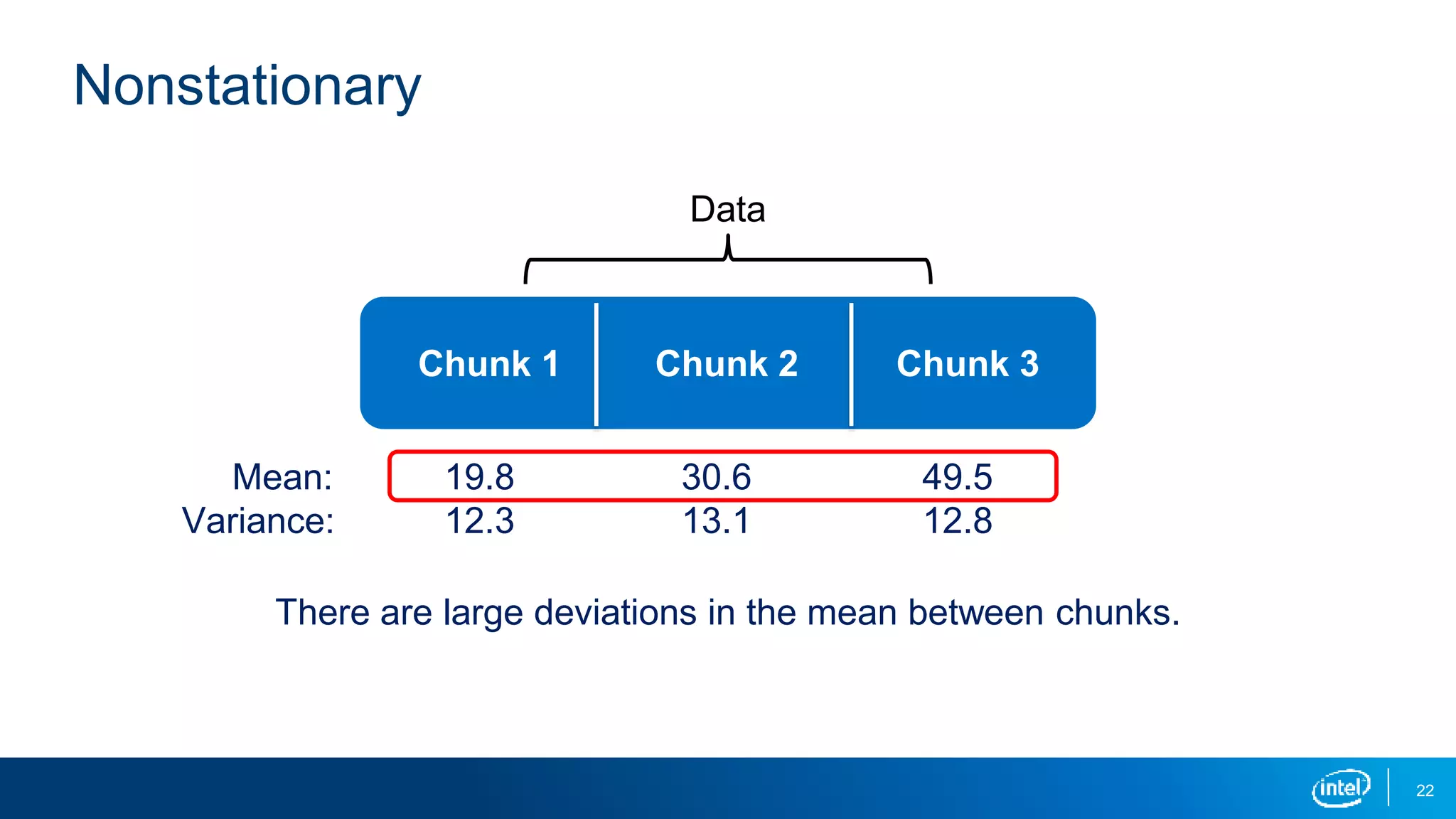 Nonstationary

Data

| | Chunk 1 | Chunk 2 | Chunk 3 |
|---|---|---|---|
| Mean: | 19.8 | 30.6 | 49.5 |
| Variance: | 12.3 | 13.1 | 12.8 |

There are large deviations in the mean between chunks.

intel

22